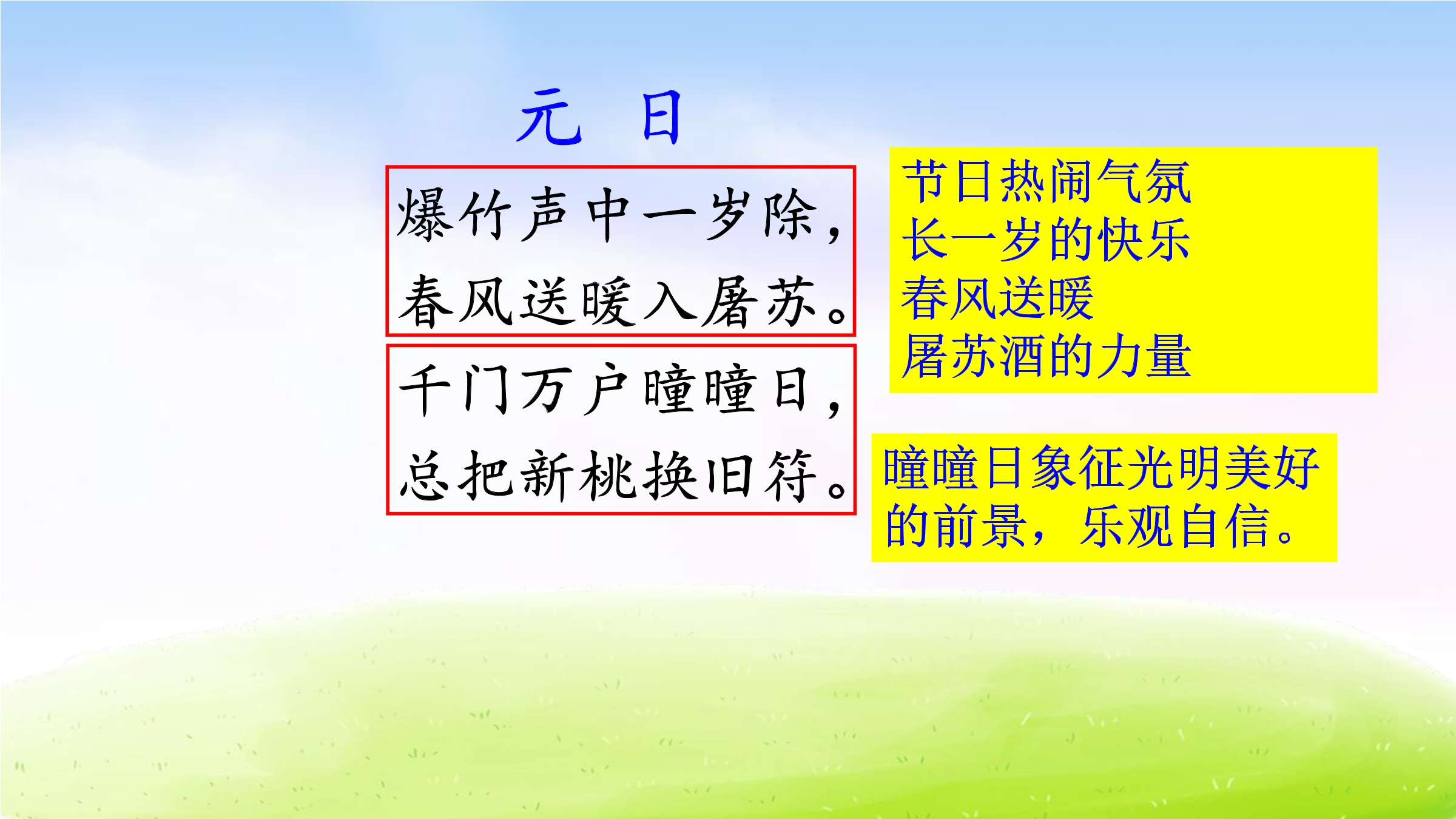 元 日

爆竹声中一岁除，
春风送暖入屠苏。

千门万户曈曈日，
总把新桃换旧符。

节日热闹气氛
长一岁的快乐
春风送暖
屠苏酒的力量

曈曈日象征光明美好的前景，乐观自信。